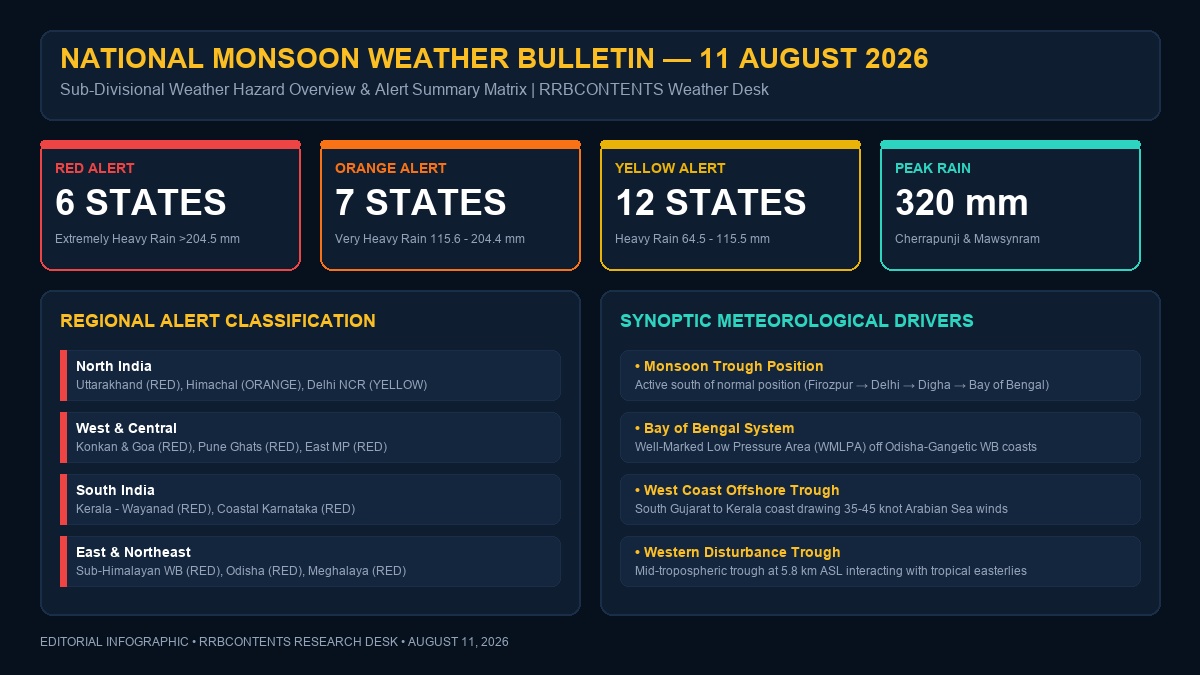 NATIONAL MONSOON WEATHER BULLETIN — 11 AUGUST 2026

Sub-Divisional Weather Hazard Overview & Alert Summary Matrix | RRBCONTENTS Weather Desk

RED ALERT
6 STATES
Extremely Heavy Rain >204.5 mm

ORANGE ALERT
7 STATES
Very Heavy Rain 115.6 - 204.4 mm

YELLOW ALERT
12 STATES
Heavy Rain 64.5 - 115.5 mm

PEAK RAIN
320 mm
Cherrapunji & Mawsynram

REGIONAL ALERT CLASSIFICATION

North India
Uttarakhand (RED), Himachal (ORANGE), Delhi NCR (YELLOW)

West & Central
Konkan & Goa (RED), Pune Ghats (RED), East MP (RED)

South India
Kerala - Wayanad (RED), Coastal Karnataka (RED)

East & Northeast
Sub-Himalayan WB (RED), Odisha (RED), Meghalaya (RED)

SYNOPTIC METEOROLOGICAL DRIVERS

• Monsoon Trough Position
Active south of normal position (Firozpur → Delhi → Digha → Bay of Bengal)

• Bay of Bengal System
Well-Marked Low Pressure Area (WMLPA) off Odisha-Gangetic WB coasts

• West Coast Offshore Trough
South Gujarat to Kerala coast drawing 35-45 knot Arabian Sea winds

• Western Disturbance Trough
Mid-tropospheric trough at 5.8 km ASL interacting with tropical easterlies

EDITORIAL INFOGRAPHIC • RRBCONTENTS RESEARCH DESK • AUGUST 11, 2026